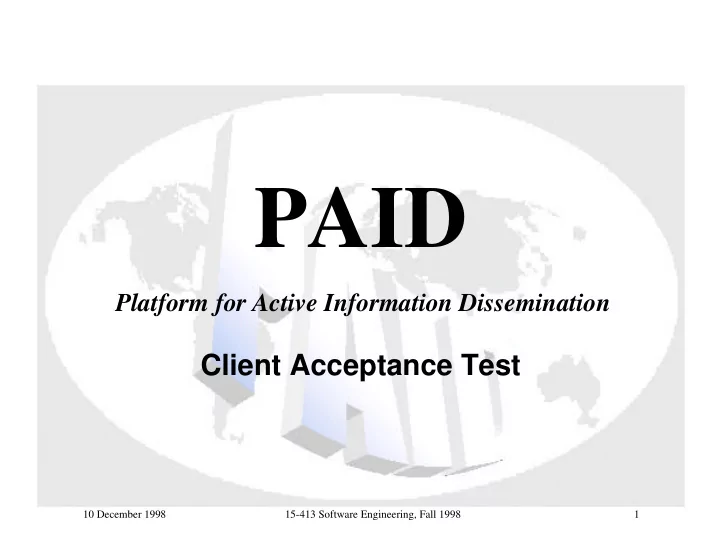 PAID

Platform for Active Information Dissemination

Client Acceptance Test

10 December 1998

15-413 Software Engineering, Fall 1998

1